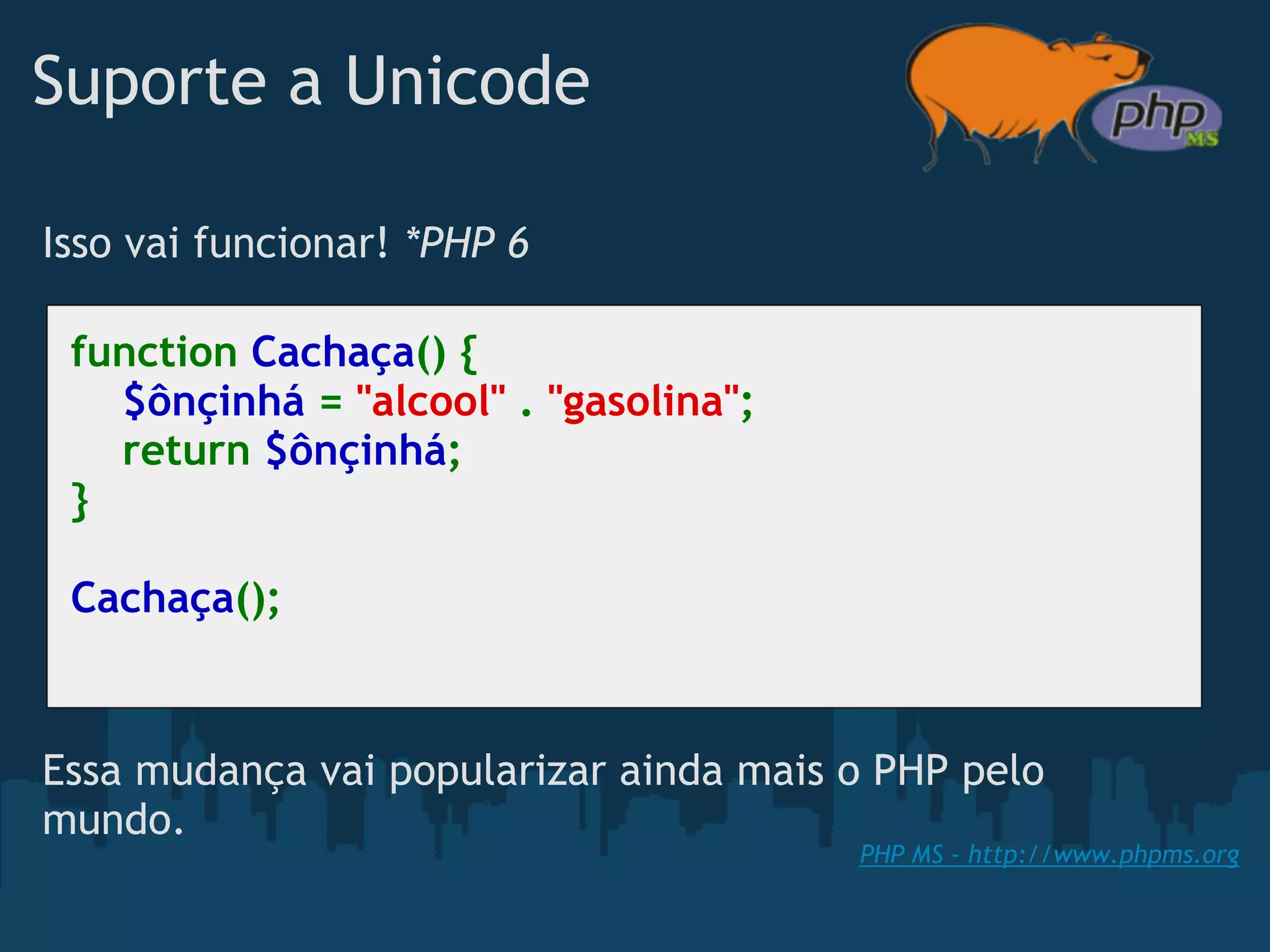 Suporte a Unicode

php MS

Isso vai funcionar! *PHP 6

function Cachaça() {
    $ônçinhá = "alcool" . "gasolina";
    return $ônçinhá;
}

Cachaça();

Essa mudança vai popularizar ainda mais o PHP pelo mundo.

PHP MS - http://www.phpms.org